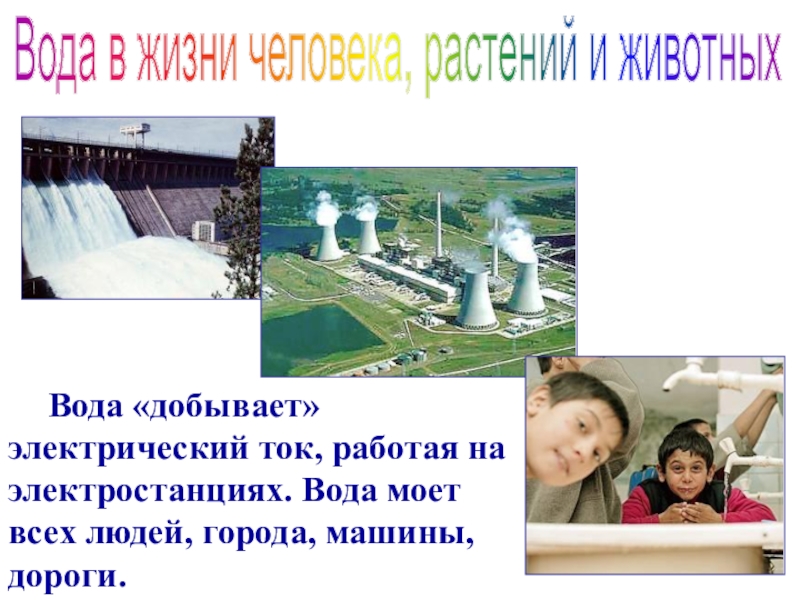 Вода в жизни человека, растений и животных

Вода «добывает» электрический ток, работая на электростанциях. Вода моет всех людей, города, машины, дороги.